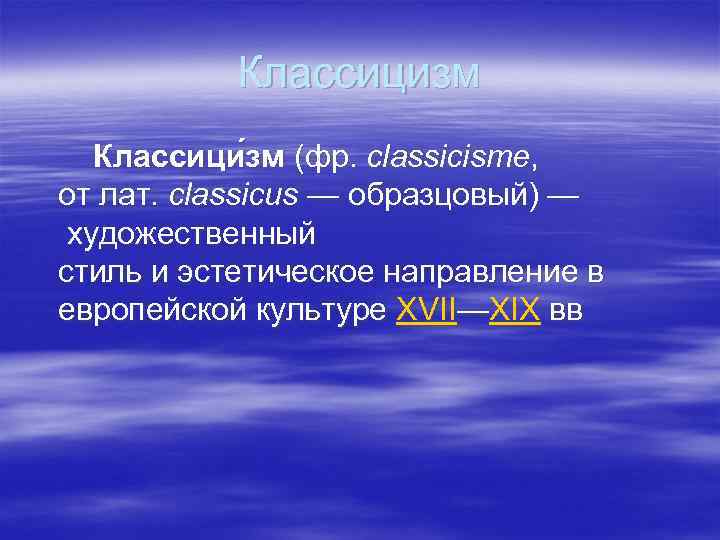 Классицизм

Классици́зм (фр. classicisme, от лат. classicus — образцовый) — художественный стиль и эстетическое направление в европейской культуре XVII—XIX вв